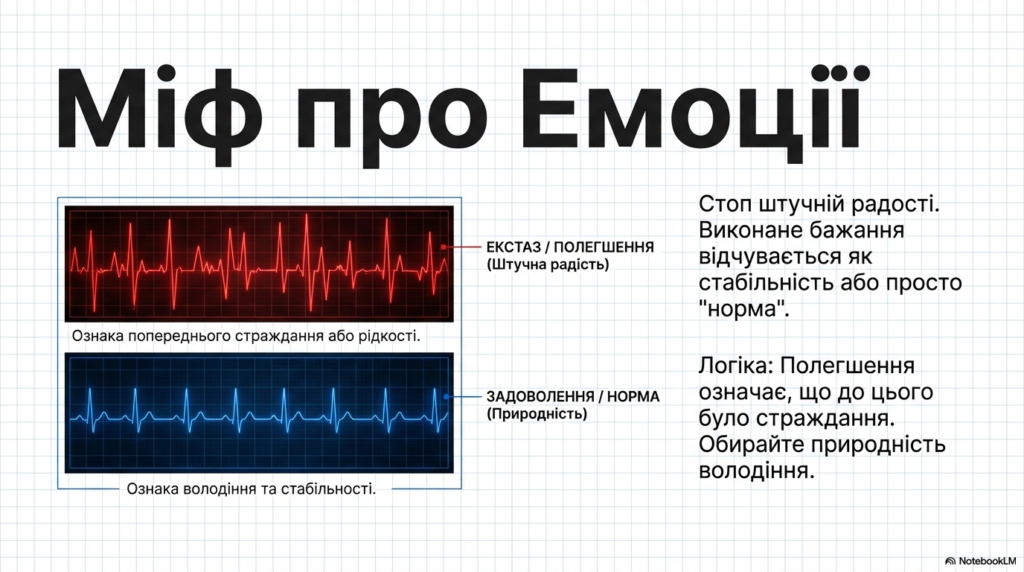 Міф про Емоції

ЕКСТАЗ / ПОЛЕГШЕННЯ
(Штучна радість)

Ознака попереднього страждання або рідкості.

ЗАДОВОЛЕННЯ / НОРМА
(Природність)

Ознака володіння та стабільності.

Стоп штучній радості. Виконане бажання відчувається як стабільність або просто "норма".

Логіка: Полегшення означає, що до цього було страждання. Обирайте природність володіння.

NotebookLM